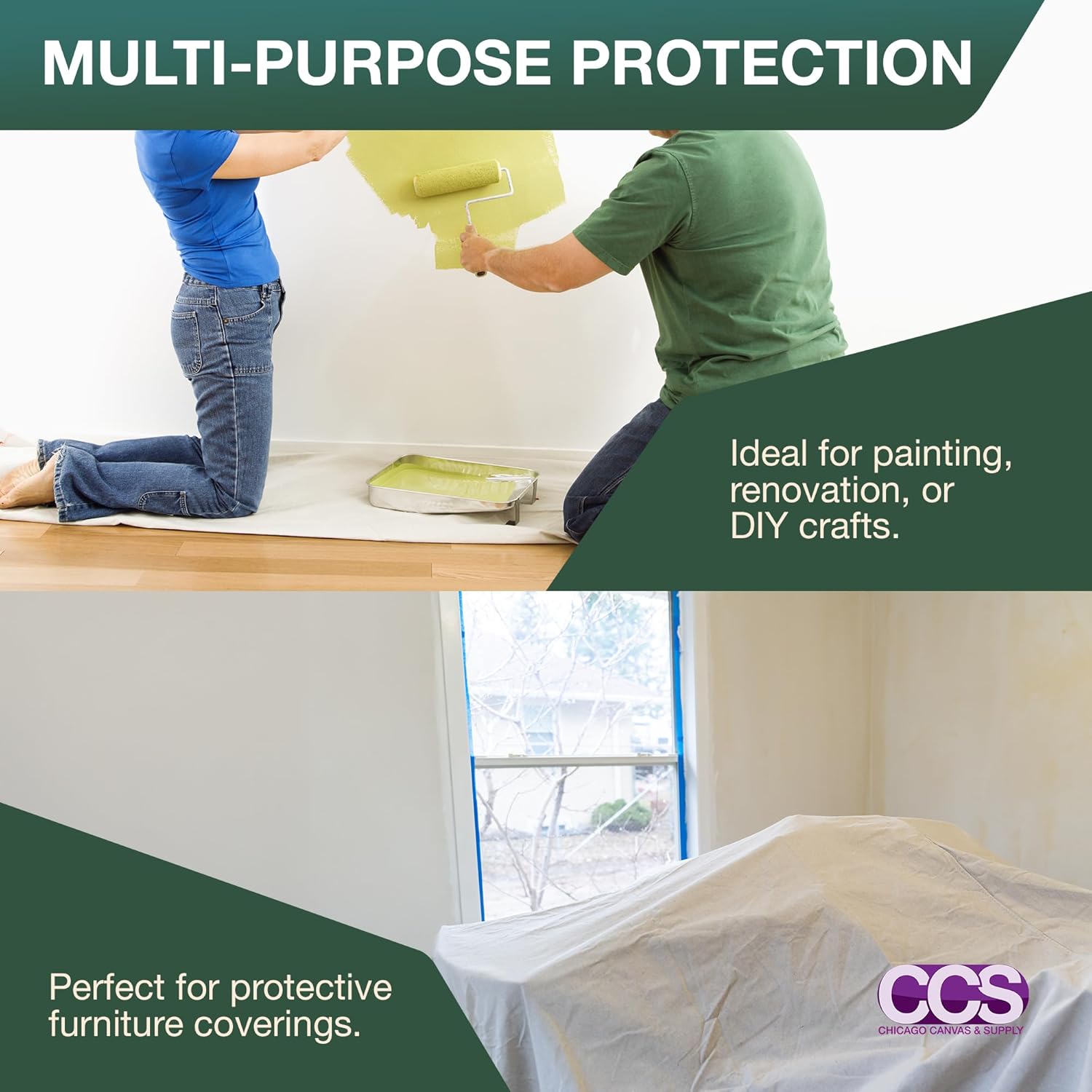 MULTI-PURPOSE PROTECTION

Ideal for painting, renovation, or DIY crafts.

Perfect for protective furniture coverings.

CCS
CHICAGO CANVAS & SUPPLY